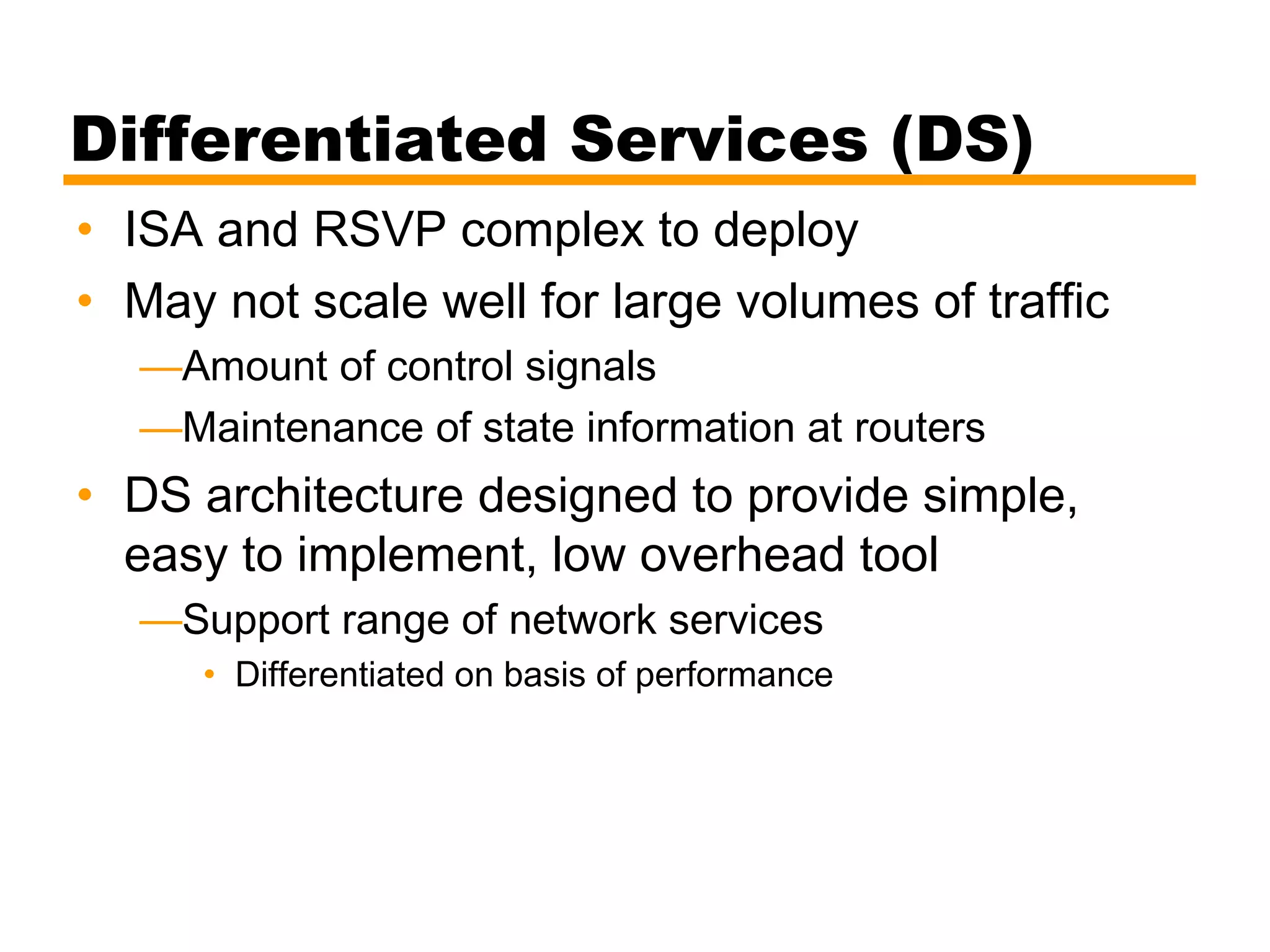 Differentiated Services (DS)

• ISA and RSVP complex to deploy
• May not scale well for large volumes of traffic
—Amount of control signals
—Maintenance of state information at routers
• DS architecture designed to provide simple, easy to implement, low overhead tool
—Support range of network services
• Differentiated on basis of performance